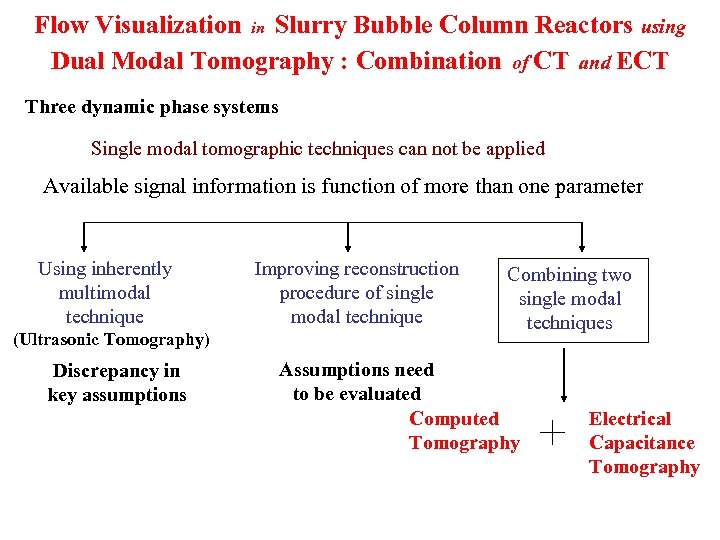 Flow Visualization in Slurry Bubble Column Reactors using Dual Modal Tomography : Combination of CT and ECT

Three dynamic phase systems

Single modal tomographic techniques can not be applied

Available signal information is function of more than one parameter

Using inherently multimodal technique
(Ultrasonic Tomography)

Discrepancy in key assumptions

Improving reconstruction procedure of single modal technique

Assumptions need to be evaluated

Combining two single modal techniques

Computed Tomography

+

Electrical Capacitance Tomography